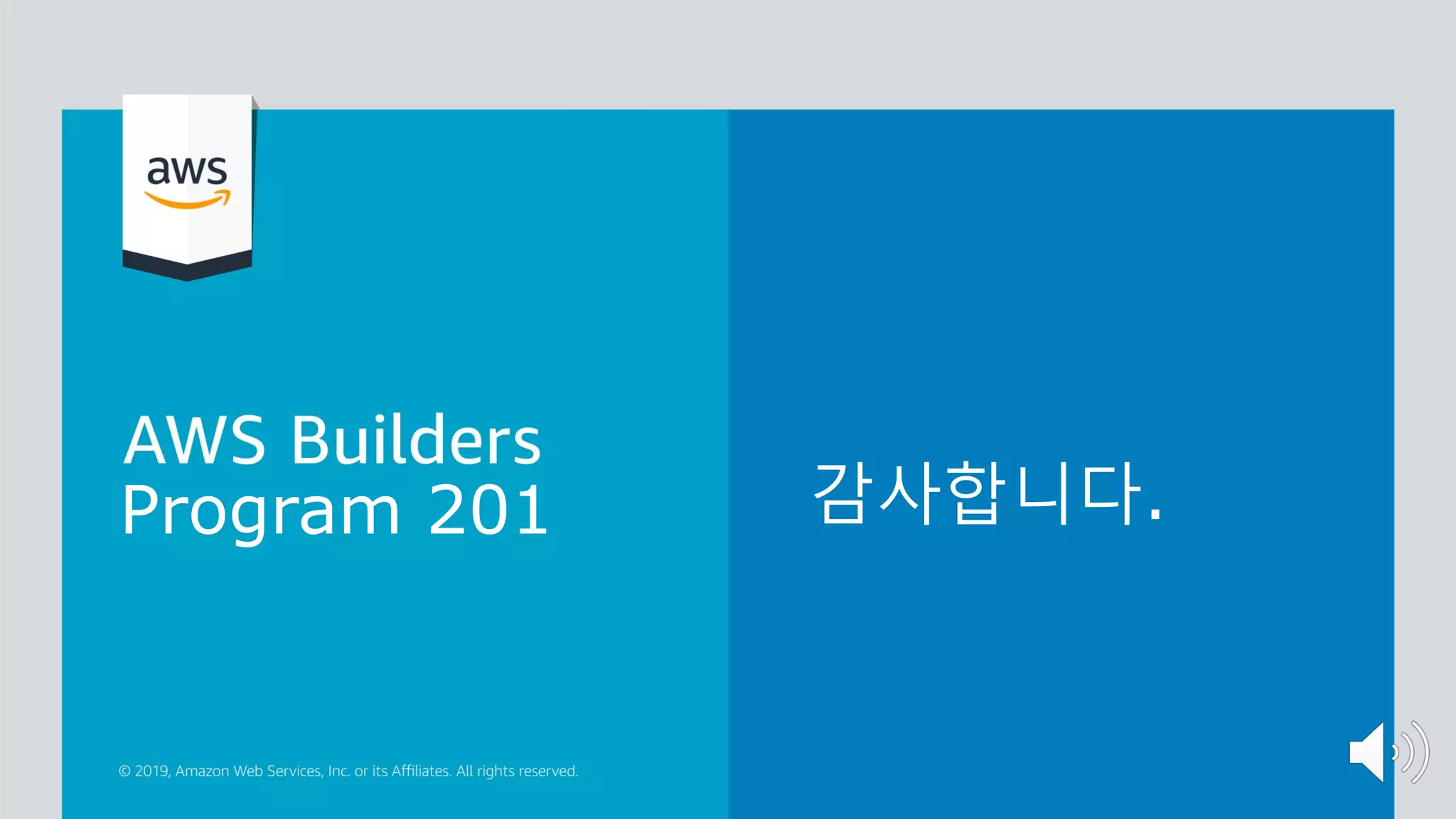 aws

AWS Builders Program 201

감사합니다.

© 2019, Amazon Web Services, Inc. or its Affiliates. All rights reserved.